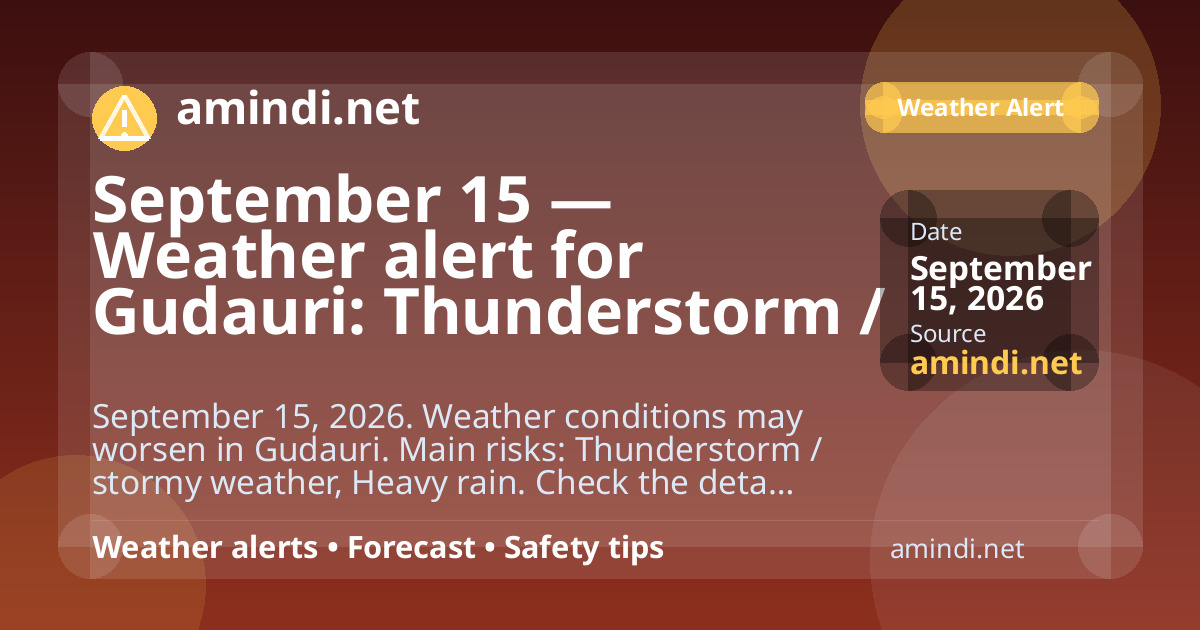 amindi.net

Weather Alert

September 15 — Weather alert for Gudauri: Thunderstorm /

Date
September 15, 2026
Source
amindi.net

September 15, 2026. Weather conditions may worsen in Gudauri. Main risks: Thunderstorm / stormy weather, Heavy rain. Check the deta…

Weather alerts • Forecast • Safety tips

amindi.net